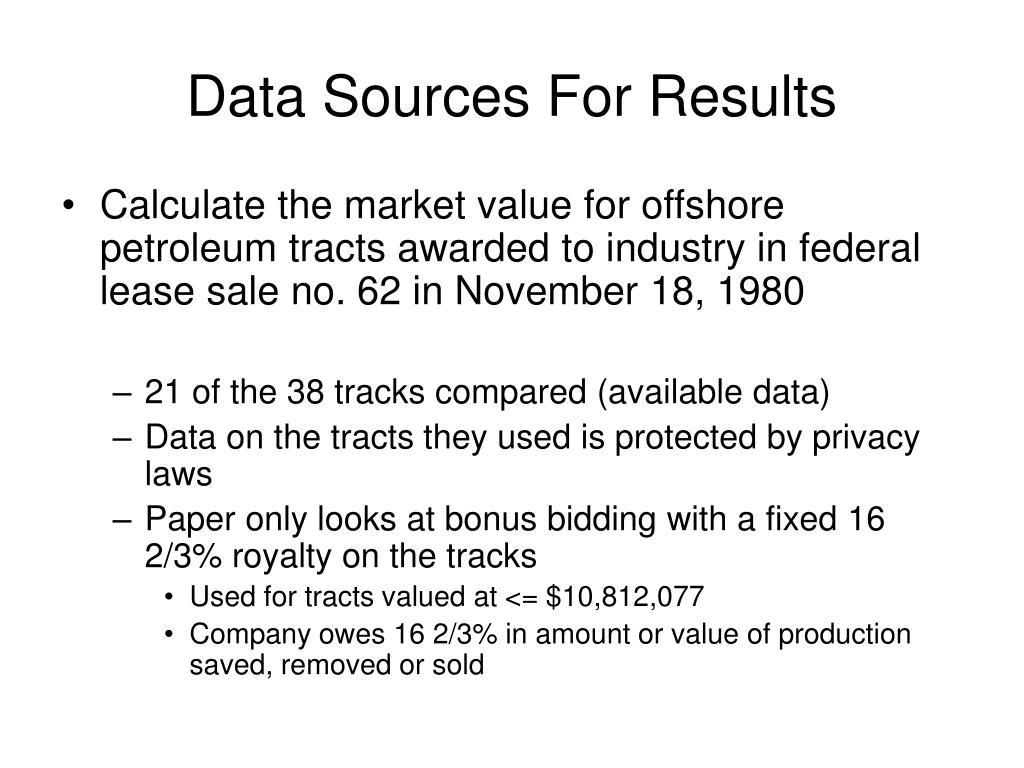 Data Sources For Results

• Calculate the market value for offshore petroleum tracts awarded to industry in federal lease sale no. 62 in November 18, 1980

– 21 of the 38 tracks compared (available data)
– Data on the tracts they used is protected by privacy laws
– Paper only looks at bonus bidding with a fixed 16 2/3% royalty on the tracks
• Used for tracts valued at <= \$10,812,077
• Company owes 16 2/3% in amount or value of production saved, removed or sold